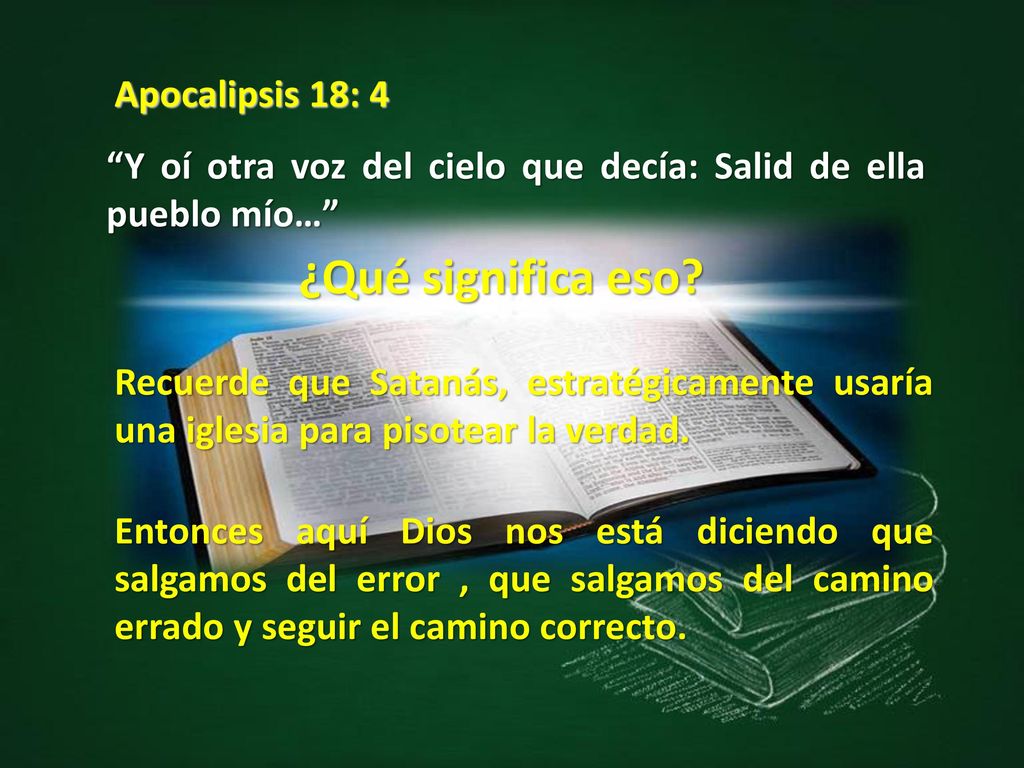 Apocalipsis 18: 4

“Y oí otra voz del cielo que decía: Salid de ella pueblo mío…”

¿Qué significa eso?

Recuerde que Satanás, estratégicamente usaría una iglesia para pisotear la verdad.

Entonces aquí Dios nos está diciendo que salgamos del error , que salgamos del camino errado y seguir el camino correcto.